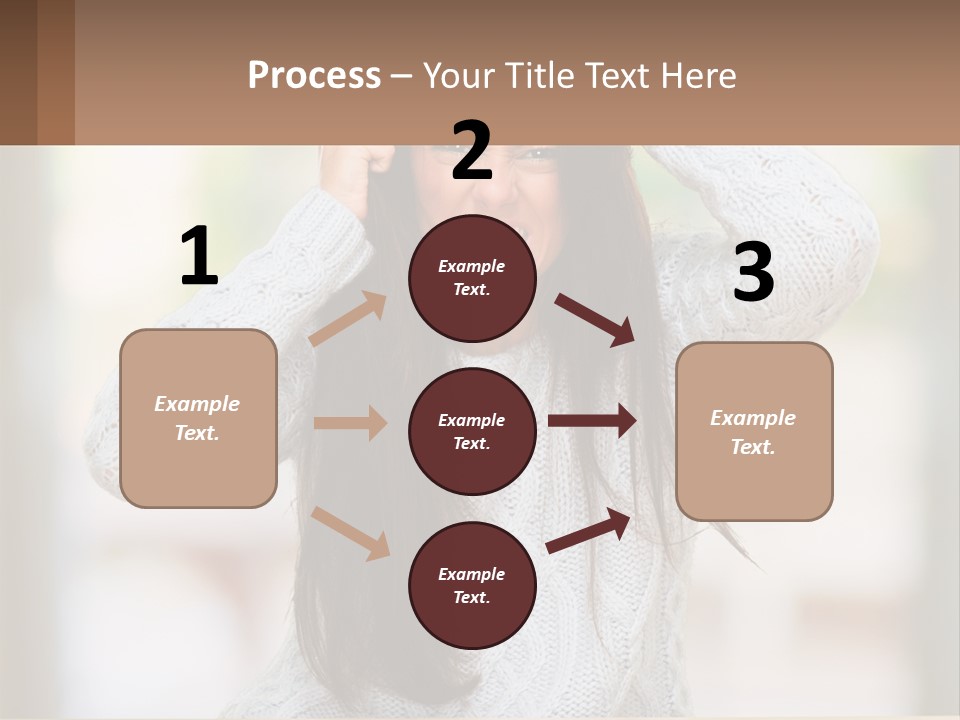 Process – Your Title Text Here

1

Example Text.

2

Example Text.

Example Text.

Example Text.

3

Example Text.